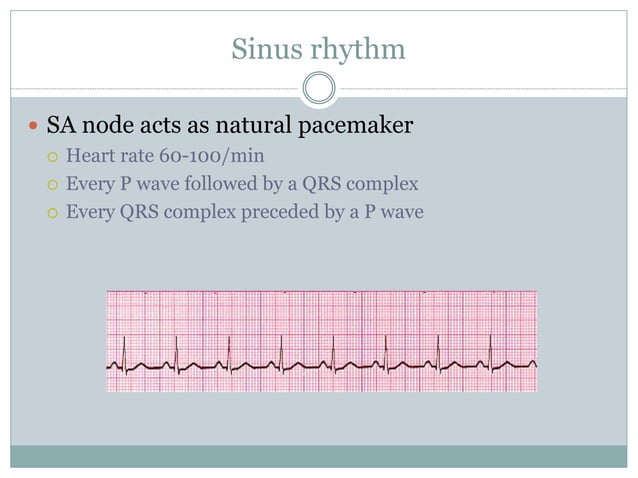 Sinus rhythm

SA node acts as natural pacemaker
Heart rate 60-100/min
Every P wave followed by a QRS complex
Every QRS complex preceded by a P wave